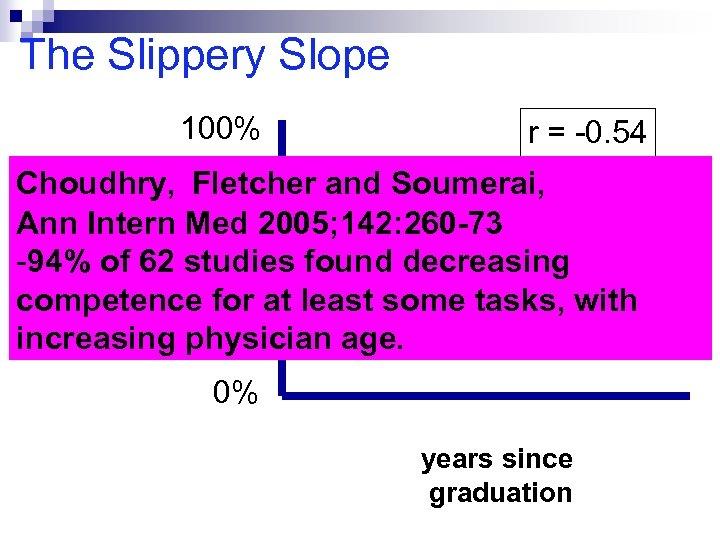 The Slippery Slope

100%

r = -0.54

Choudhry, Fletcher and Soumerai,
Ann Intern Med 2005;142:260-73
-94% of 62 studies found decreasing competence for at least some tasks, with increasing physician age.

0%

years since graduation